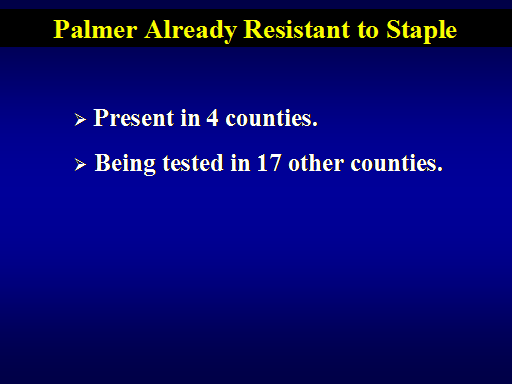 Palmer Already Resistant to Staple

➢ Present in 4 counties.

➢ Being tested in 17 other counties.